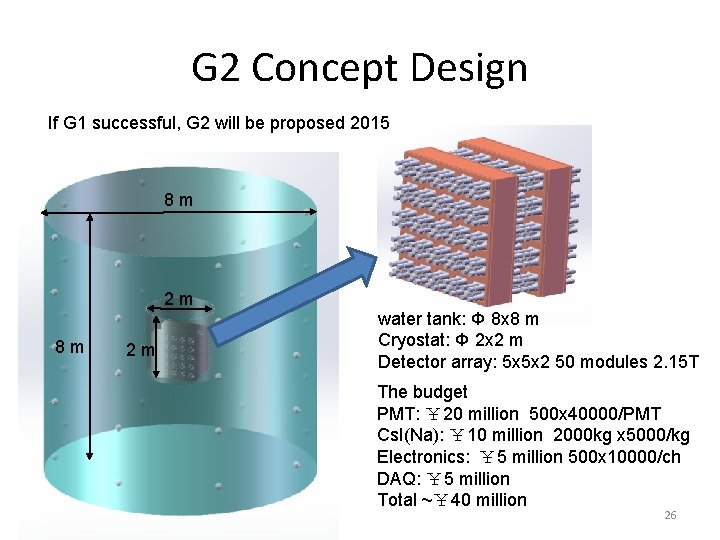 G2 Concept Design

If G1 successful, G2 will be proposed 2015

8 m

8 m

2 m

2 m

water tank: Φ 8x8 m
Cryostat: Φ 2x2 m
Detector array: 5x5x2 50 modules 2.15T

The budget
PMT: ￥20 million 500x40000/PMT
CsI(Na): ￥10 million 2000kg x5000/kg
Electronics: ￥5 million 500x10000/ch
DAQ: ￥5 million
Total ~￥40 million

26